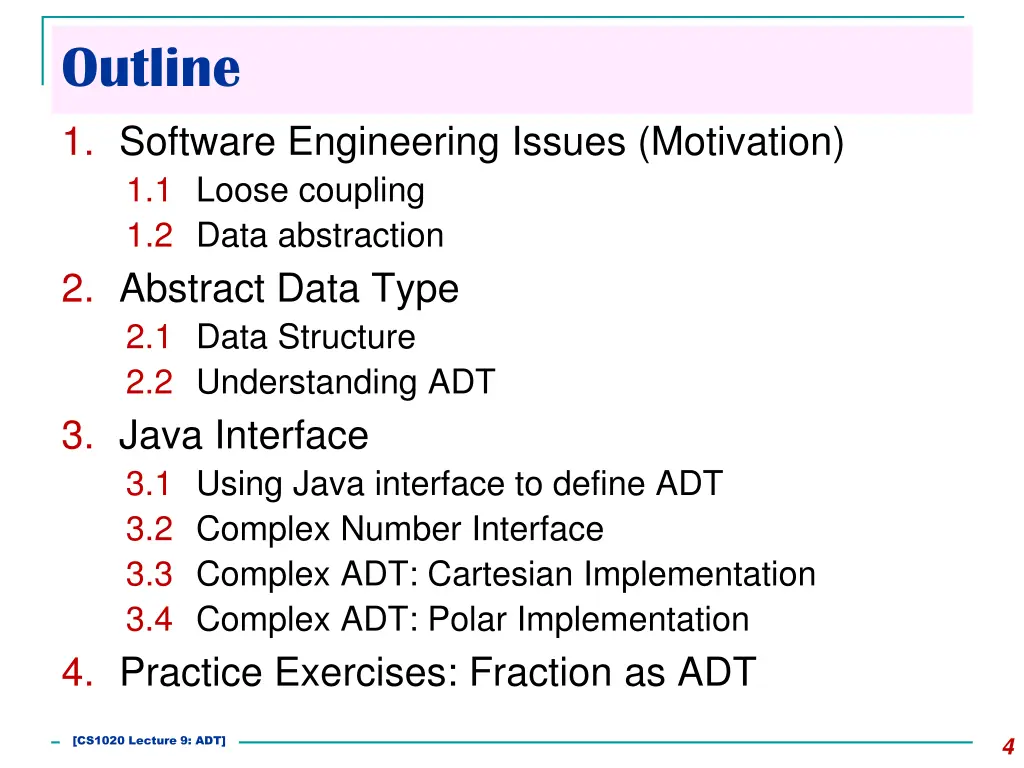 Outline

1. Software Engineering Issues (Motivation)
1.1 Loose coupling
1.2 Data abstraction

2. Abstract Data Type
2.1 Data Structure
2.2 Understanding ADT

3. Java Interface
3.1 Using Java interface to define ADT
3.2 Complex Number Interface
3.3 Complex ADT: Cartesian Implementation
3.4 Complex ADT: Polar Implementation

4. Practice Exercises: Fraction as ADT

[CS1020 Lecture 9: ADT]

4